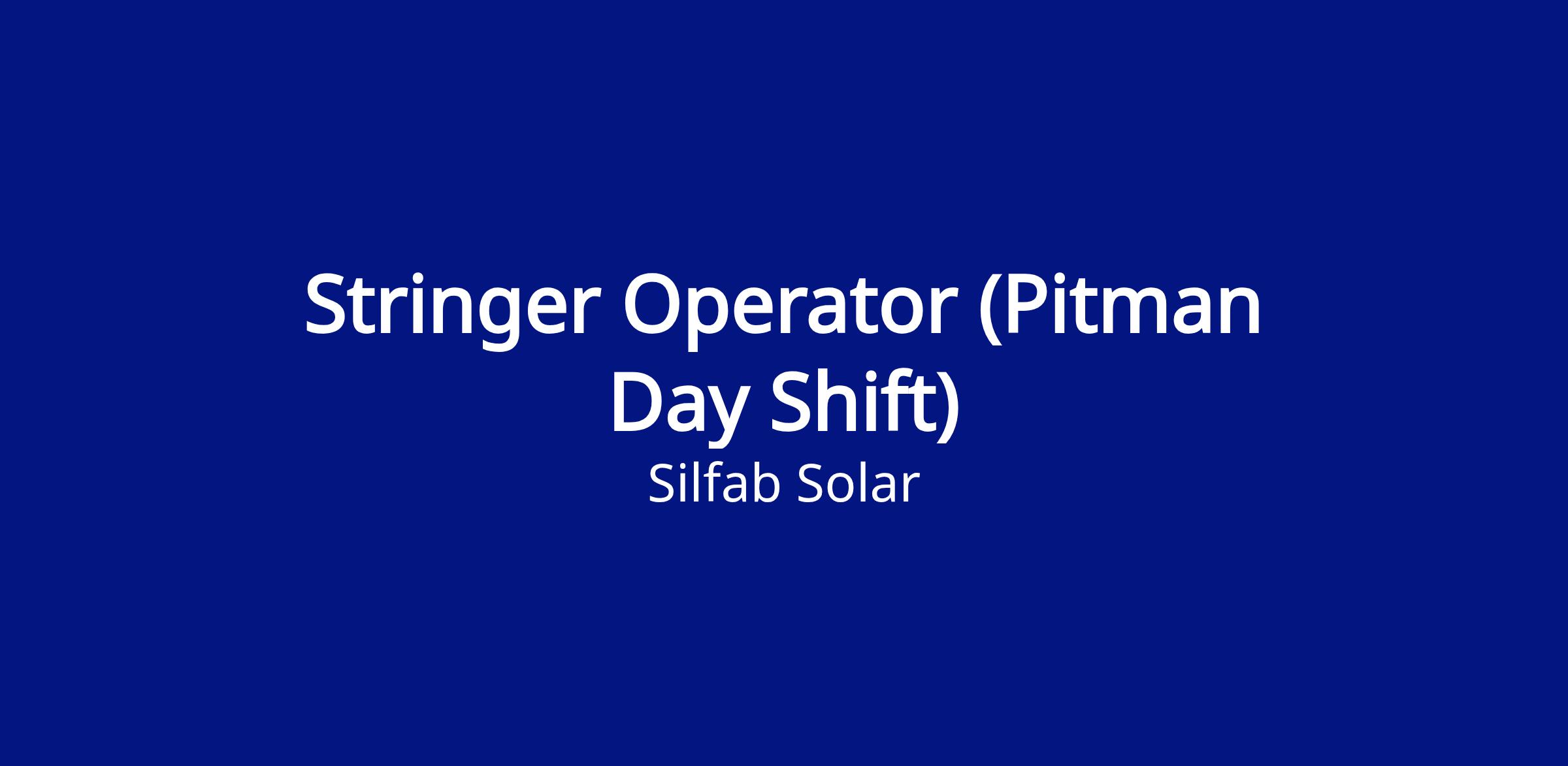 Stringer Operator (Pitman Day Shift)

Silfab Solar